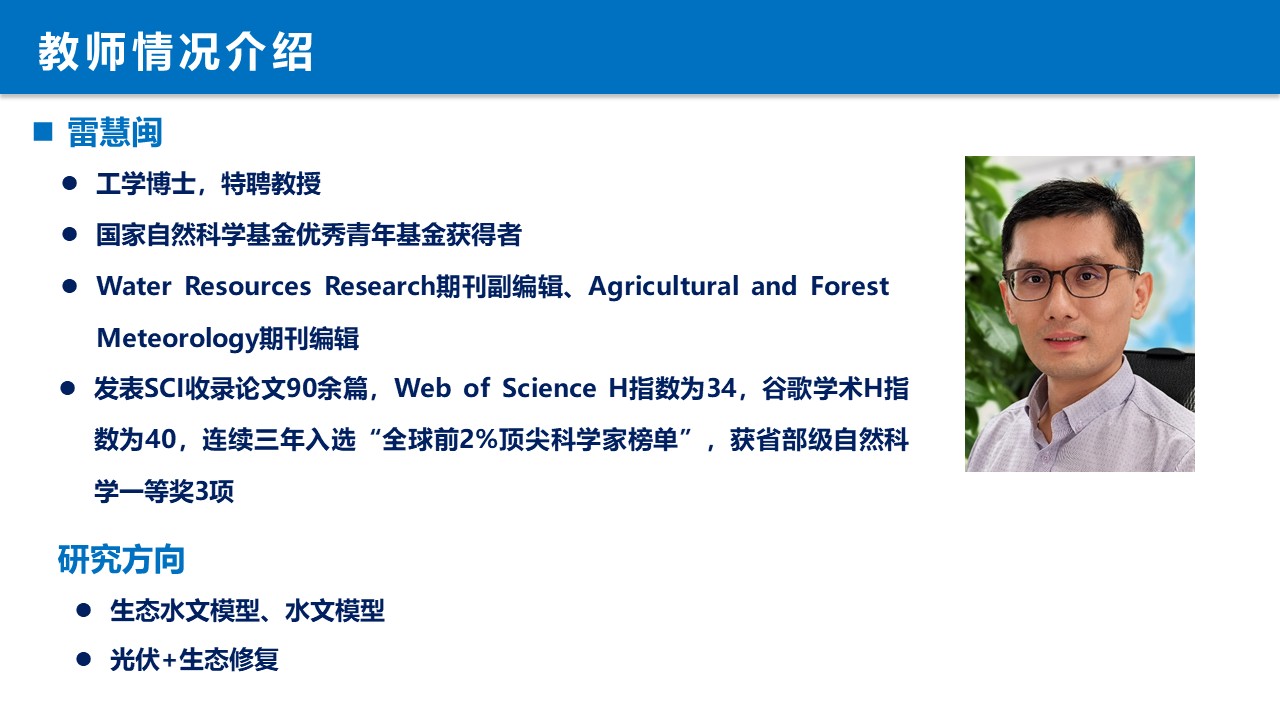 教师情况介绍

■ 雷慧闽

● 工学博士，特聘教授

● 国家自然科学基金优秀青年基金获得者

● Water Resources Research期刊副编辑、Agricultural and Forest Meteorology期刊编辑

● 发表SCI收录论文90余篇，Web of Science H指数为34，谷歌学术H指数为40，连续三年入选“全球前2%顶尖科学家榜单”，获省部级自然科学一等奖3项

研究方向

● 生态水文模型、水文模型

● 光伏+生态修复